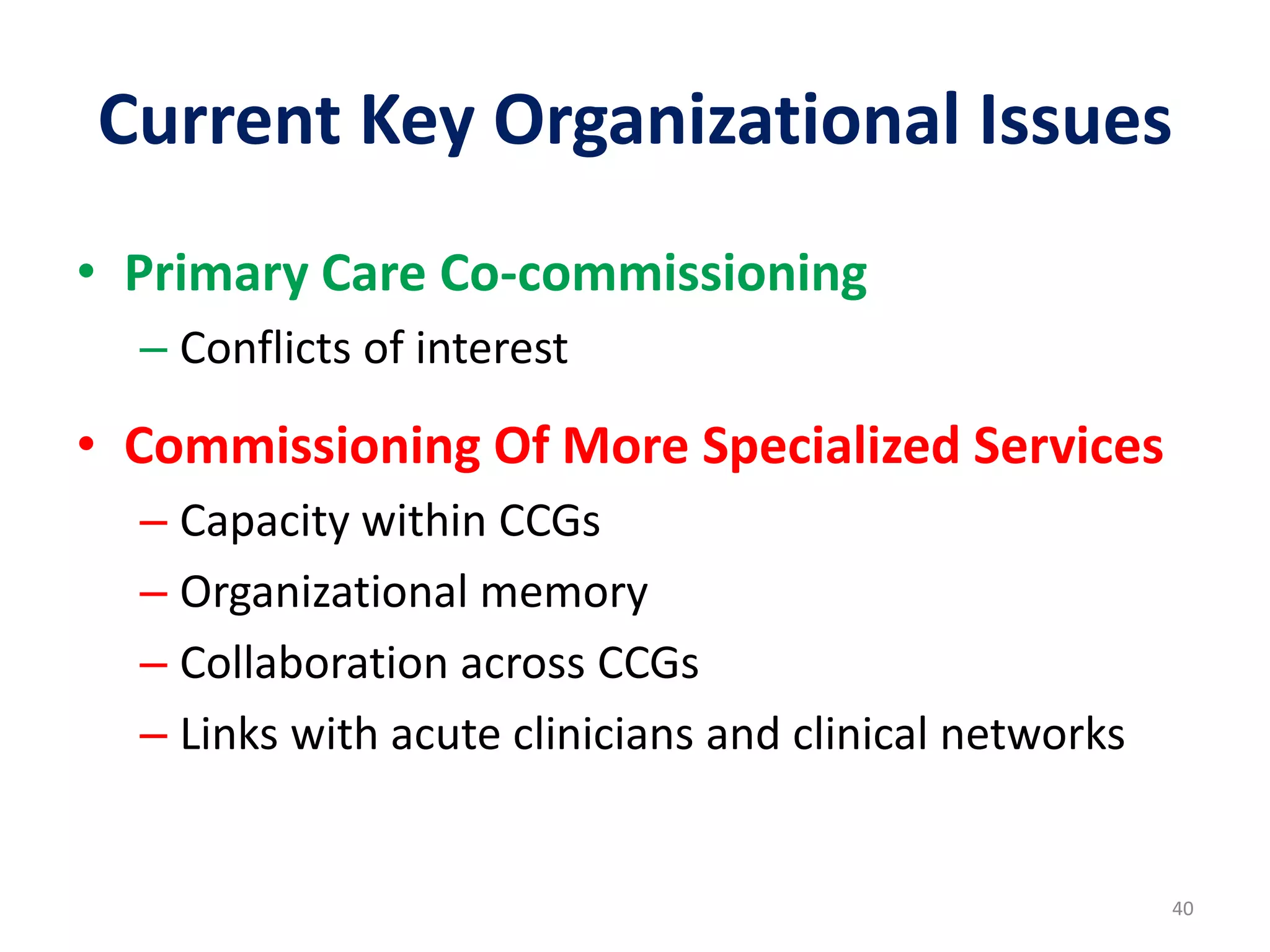 Current Key Organizational Issues

• Primary Care Co-commissioning
– Conflicts of interest

• Commissioning Of More Specialized Services
– Capacity within CCGs
– Organizational memory
– Collaboration across CCGs
– Links with acute clinicians and clinical networks

40